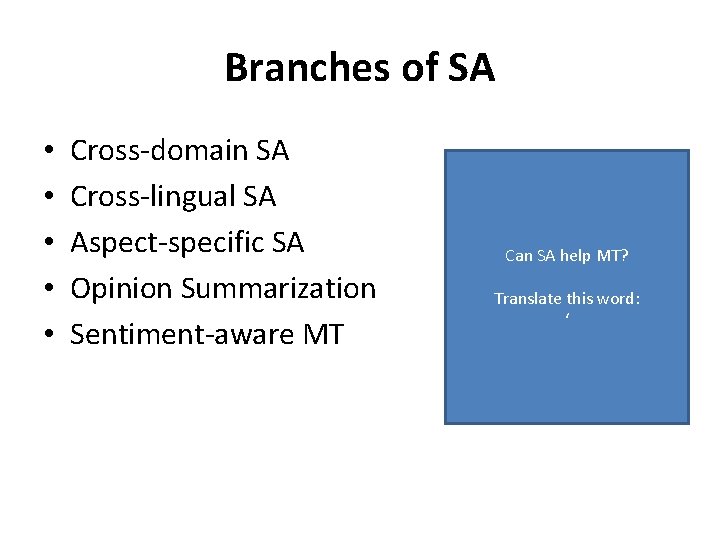 Branches of SA

• Cross-domain SA
• Cross-lingual SA
• Aspect-specific SA
• Opinion Summarization
• Sentiment-aware MT

Can SA help MT?

Translate this word:
‘